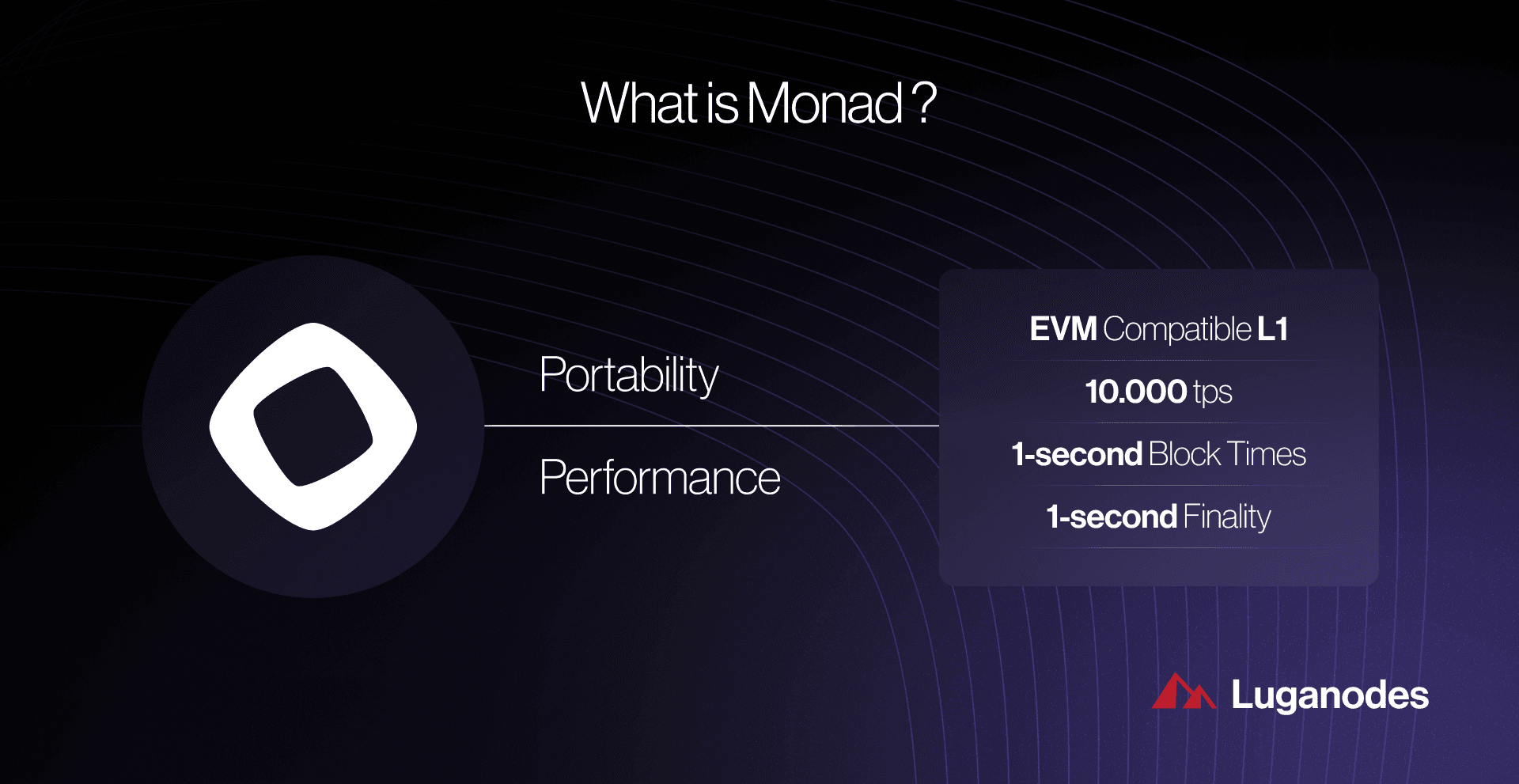 What is Monad ?

Portability

Performance

EVM Compatible L1

10.000 tps

1-second Block Times

1-second Finality

Luganodes